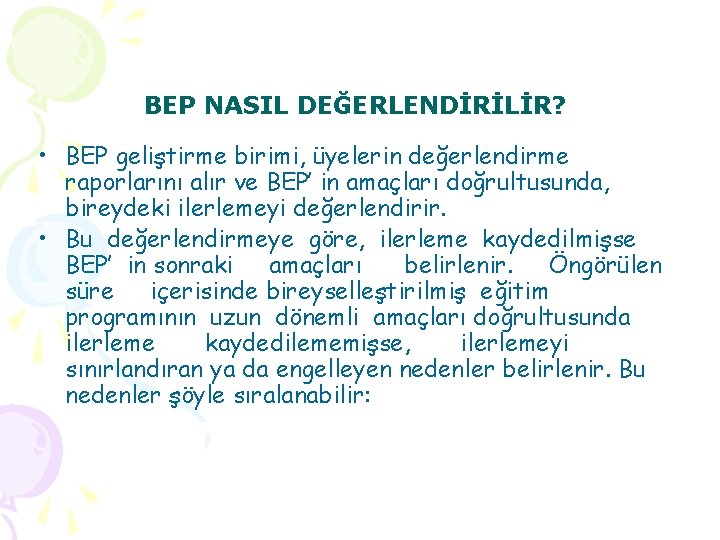 BEP NASIL DEĞERLENDİRİLİR?

• BEP geliştirme birimi, üyelerin değerlendirme raporlarını alır ve BEP' in amaçları doğrultusunda, bireydeki ilerlemeyi değerlendirir.

• Bu değerlendirmeye göre, ilerleme kaydedilmişse BEP' in sonraki amaçları belirlenir. Öngörülen süre içerisinde bireyselleştirilmiş eğitim programının uzun dönemli amaçları doğrultusunda ilerleme kaydedilememişse, ilerlemeyi sınırlandıran ya da engelleyen nedenler belirlenir. Bu nedenler şöyle sıralanabilir: